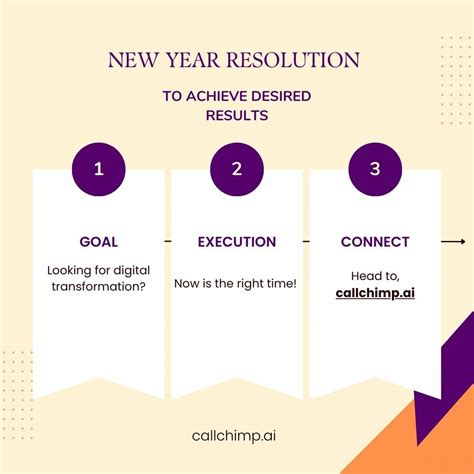 NEW YEAR RESOLUTION

TO ACHIEVE DESIRED RESULTS

1

GOAL

Looking for digital transformation?

2

EXECUTION

Now is the right time!

3

CONNECT

Head to, callchimp.ai

callchimp.ai